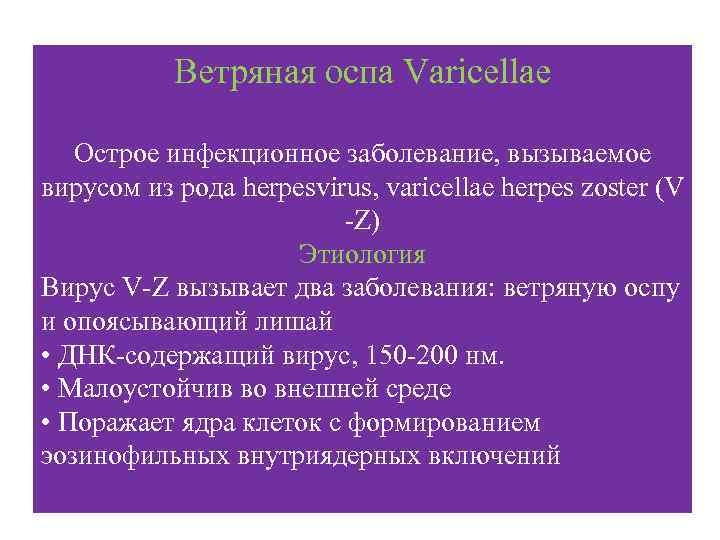 Ветряная оспа Varicellae

Острое инфекционное заболевание, вызываемое вирусом из рода herpesvirus, varicellae herpes zoster (V -Z)

Этиология

Вирус V-Z вызывает два заболевания: ветряную оспу и опоясывающий лишай
• ДНК-содержащий вирус, 150-200 нм.
• Малоустойчив во внешней среде
• Поражает ядра клеток с формированием эозинофильных внутриядерных включений